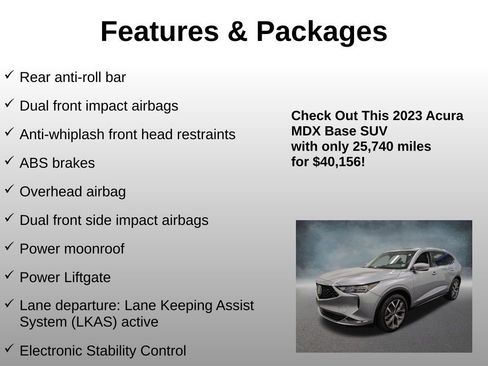 Features & Packages

✓ Rear anti-roll bar

✓ Dual front impact airbags

✓ Anti-whiplash front head restraints

✓ ABS brakes

✓ Overhead airbag

✓ Dual front side impact airbags

✓ Power moonroof

✓ Power Liftgate

✓ Lane departure: Lane Keeping Assist System (LKAS) active

✓ Electronic Stability Control

Check Out This 2023 Acura MDX Base SUV with only 25,740 miles for $40,156!